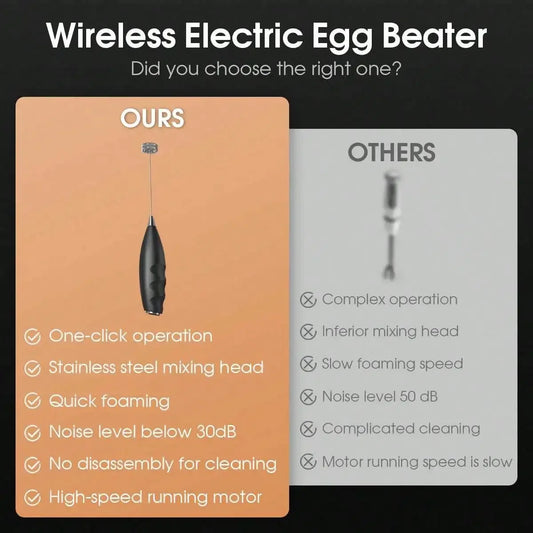 Wireless Electric Egg Beater
Did you choose the right one?

OURS

One-click operation
Stainless steel mixing head
Quick foaming
Noise level below 30dB
No disassembly for cleaning
High-speed running motor

OTHERS

Complex operation
Inferior mixing head
Slow foaming speed
Noise level 50 dB
Complicated cleaning
Motor running speed is slow